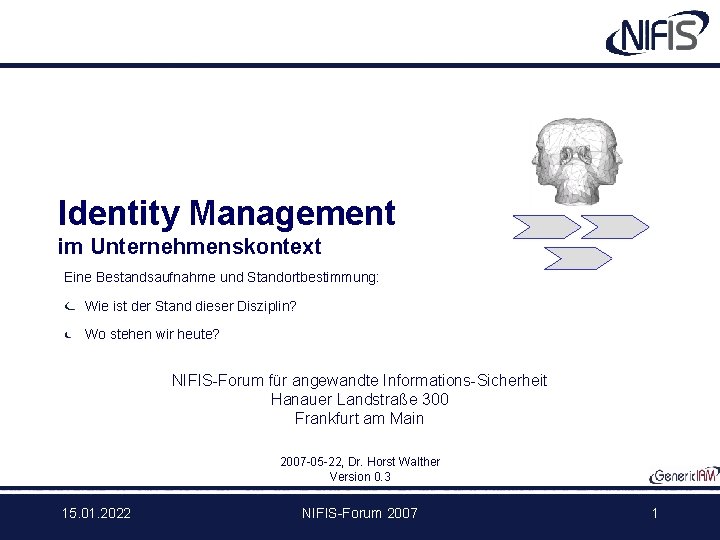 NIFIS

Identity Management
im Unternehmenskontext

Eine Bestandsaufnahme und Standortbestimmung:

Wie ist der Stand dieser Disziplin?

Wo stehen wir heute?

NIFIS-Forum für angewandte Informations-Sicherheit
Hanauer Landstraße 300
Frankfurt am Main

2007-05-22, Dr. Horst Walther
Version 0.3

GenericIAM

15.01.2022 NIFIS-Forum 2007 1